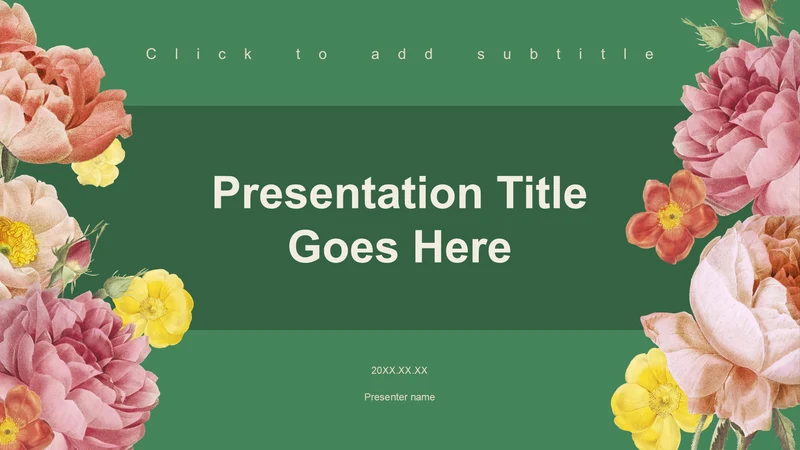 Click to add subtitle

Presentation Title Goes Here

20XX.XX.XX

Presenter name